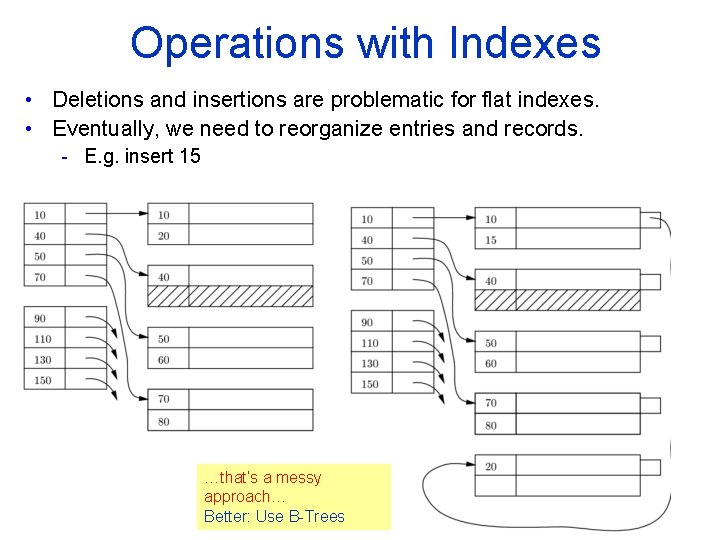 Operations with Indexes

• Deletions and insertions are problematic for flat indexes.
• Eventually, we need to reorganize entries and records.
- E.g. insert 15

10
40
50
70

90
110
130
150

10
20

40

50
60

70
80

10
40
50
70

90
110
130
150

10
15

40

50
60

70
80

20

...that's a messy approach...
Better: Use B-Trees